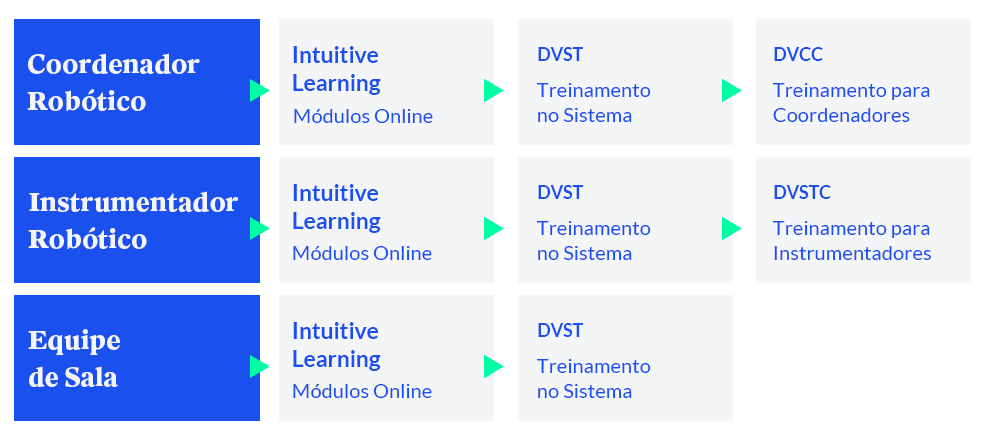 Coordenador Robótico

Intuitive Learning
Módulos Online

DVST
Treinamento no Sistema

DVCC
Treinamento para Coordenadores

Instrumentador Robótico

Intuitive Learning
Módulos Online

DVST
Treinamento no Sistema

DVSTC
Treinamento para Instrumentadores

Equipe de Sala

Intuitive Learning
Módulos Online

DVST
Treinamento no Sistema